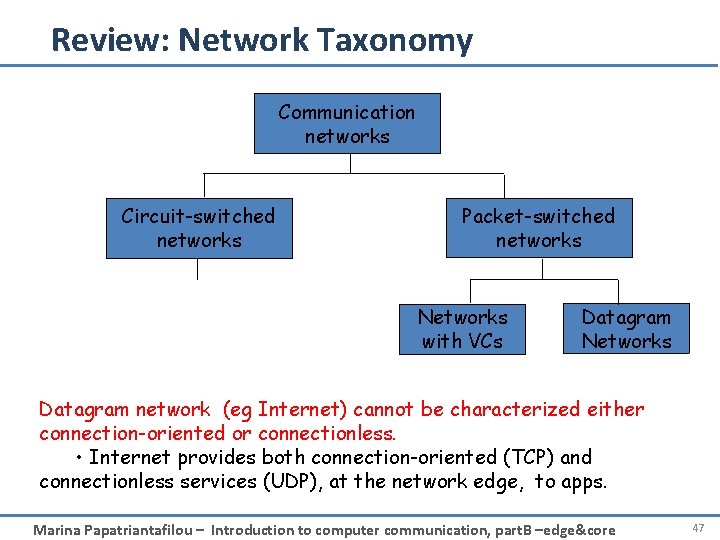 Review: Network Taxonomy

Communication networks

Circuit-switched networks

Packet-switched networks

Networks with VCs

Datagram Networks

Datagram network (eg Internet) cannot be characterized either connection-oriented or connectionless.

• Internet provides both connection-oriented (TCP) and connectionless services (UDP), at the network edge, to apps.

Marina Papatriantafilou – Introduction to computer communication, partB –edge&core

47